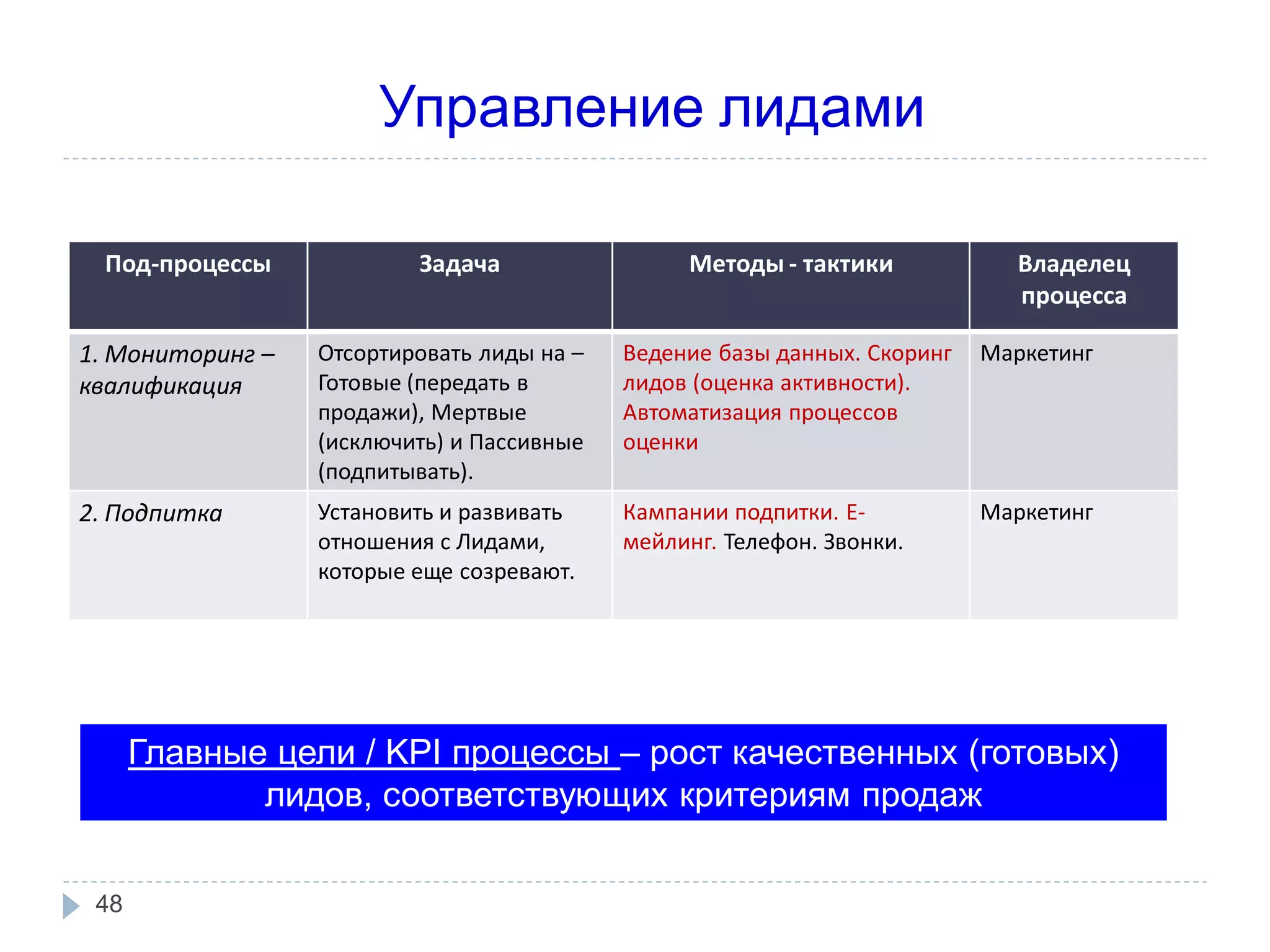 Управление лидами

| Под-процессы | Задача | Методы - тактики | Владелец процесса |
|---|---|---|---|
| 1. Мониторинг – квалификация | Отсортировать лиды на – Готовые (передать в продажи), Мертвые (исключить) и Пассивные (подпитывать). | Ведение базы данных. Скоринг лидов (оценка активности). Автоматизация процессов оценки | Маркетинг |
| 2. Подпитка | Установить и развивать отношения с Лидами, которые еще созревают. | Кампании подпитки. Е-мейлинг. Телефон. Звонки. | Маркетинг |

Главные цели / KPI процессы – рост качественных (готовых) лидов, соответствующих критериям продаж

48